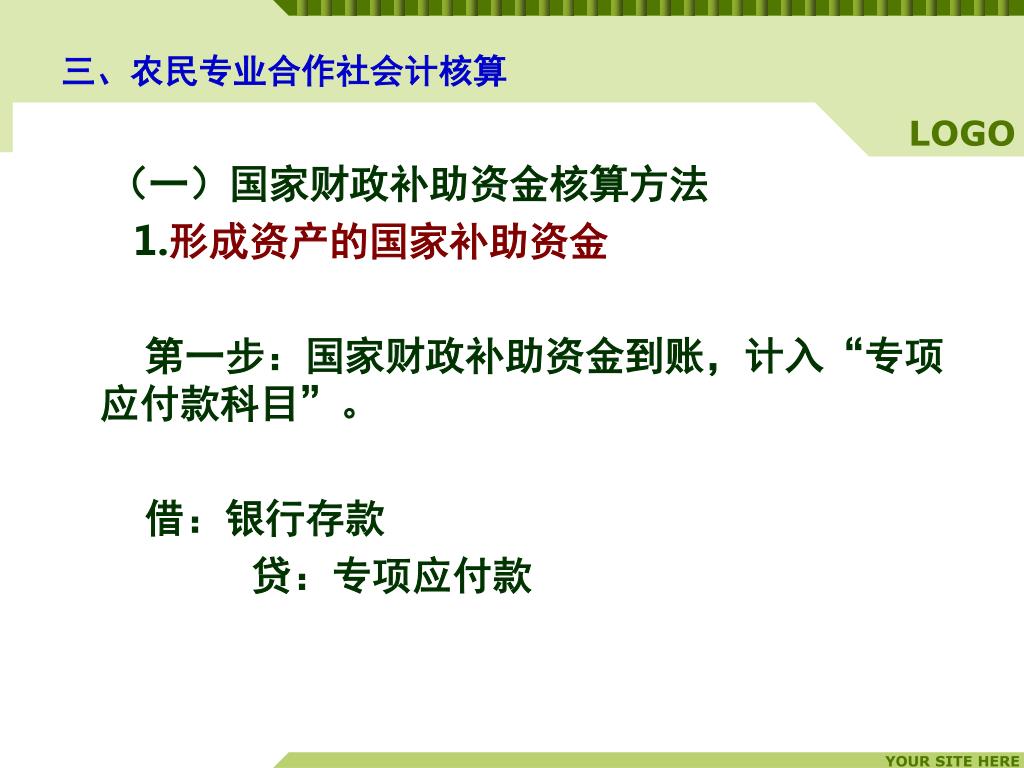 三、农民专业合作社会计核算

LOGO

（一）国家财政补助资金核算方法

1.形成资产的国家补助资金

第一步：国家财政补助资金到账，计入“专项应付款科目”。

借：银行存款

贷：专项应付款

YOUR SITE HERE